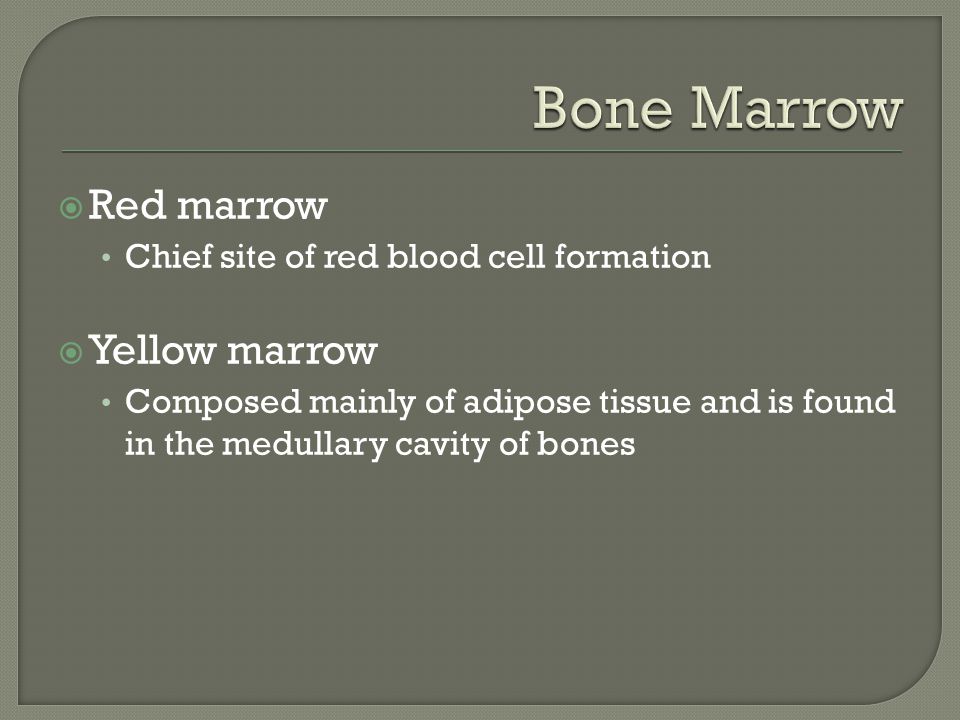 Bone Marrow

Red marrow
• Chief site of red blood cell formation

Yellow marrow
• Composed mainly of adipose tissue and is found in the medullary cavity of bones